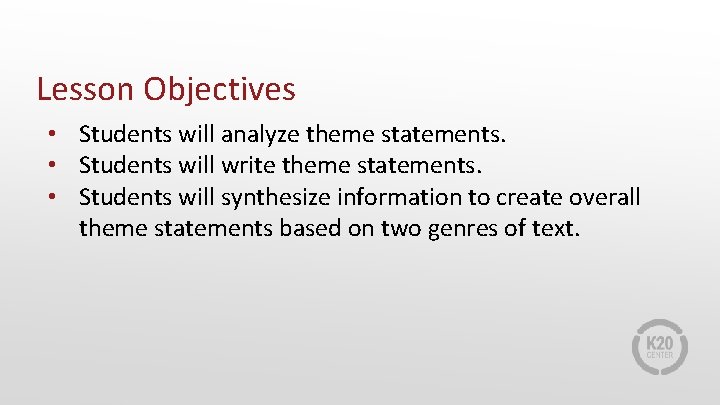 Lesson Objectives

• Students will analyze theme statements.
• Students will write theme statements.
• Students will synthesize information to create overall theme statements based on two genres of text.

K20 CENTER